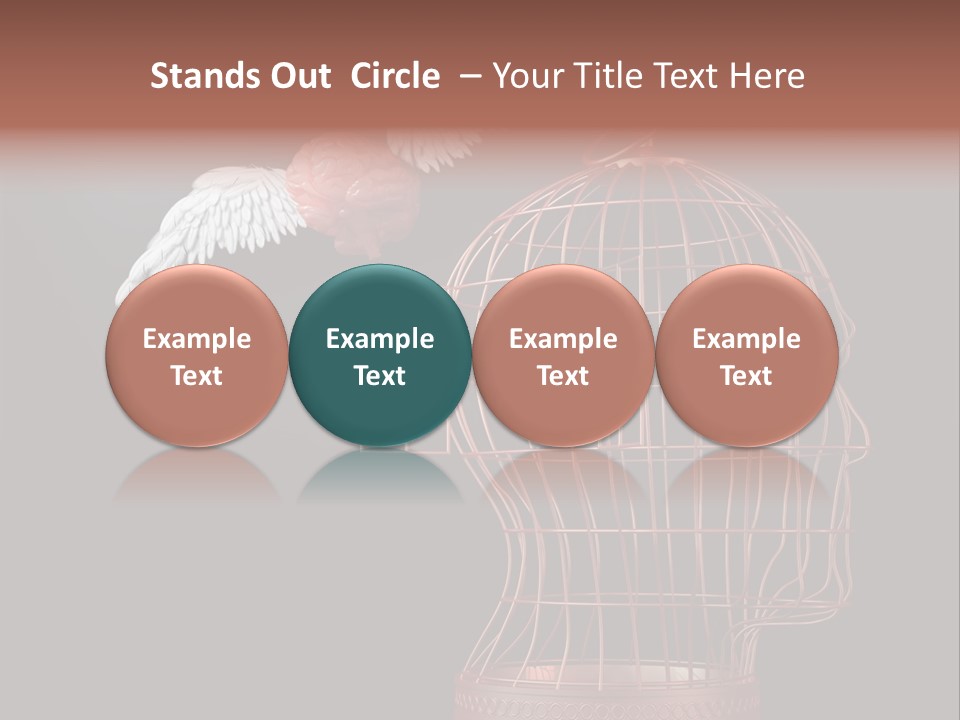 Stands Out Circle – Your Title Text Here

Example Text

Example Text

Example Text

Example Text